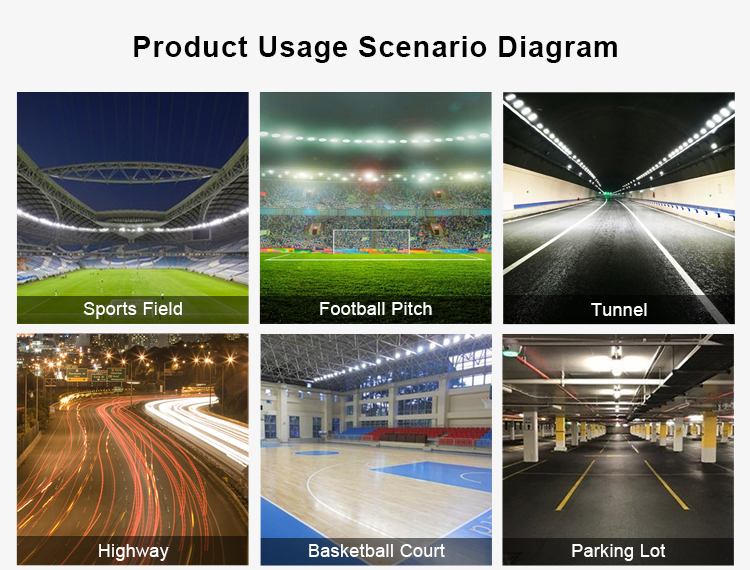 Product Usage Scenario Diagram

Sports Field

Football Pitch

Tunnel

Highway

Basketball Court

Parking Lot